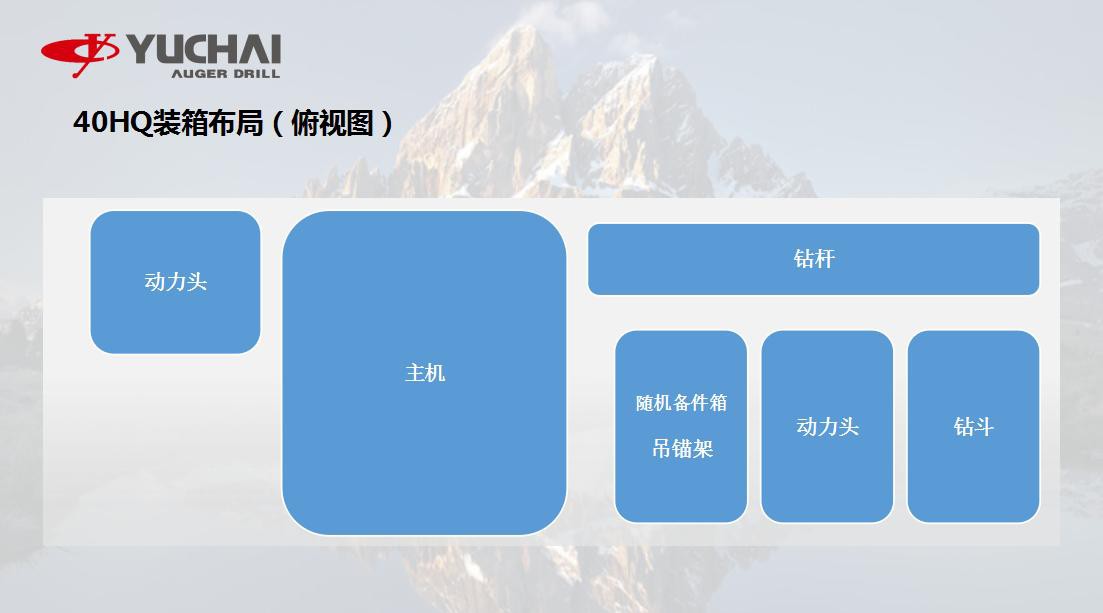 YUCHAI
AUGER DRILL

40HQ装箱布局（俯视图）

动力头

主机

钻杆

随机备件箱
吊锚架

动力头

钻斗